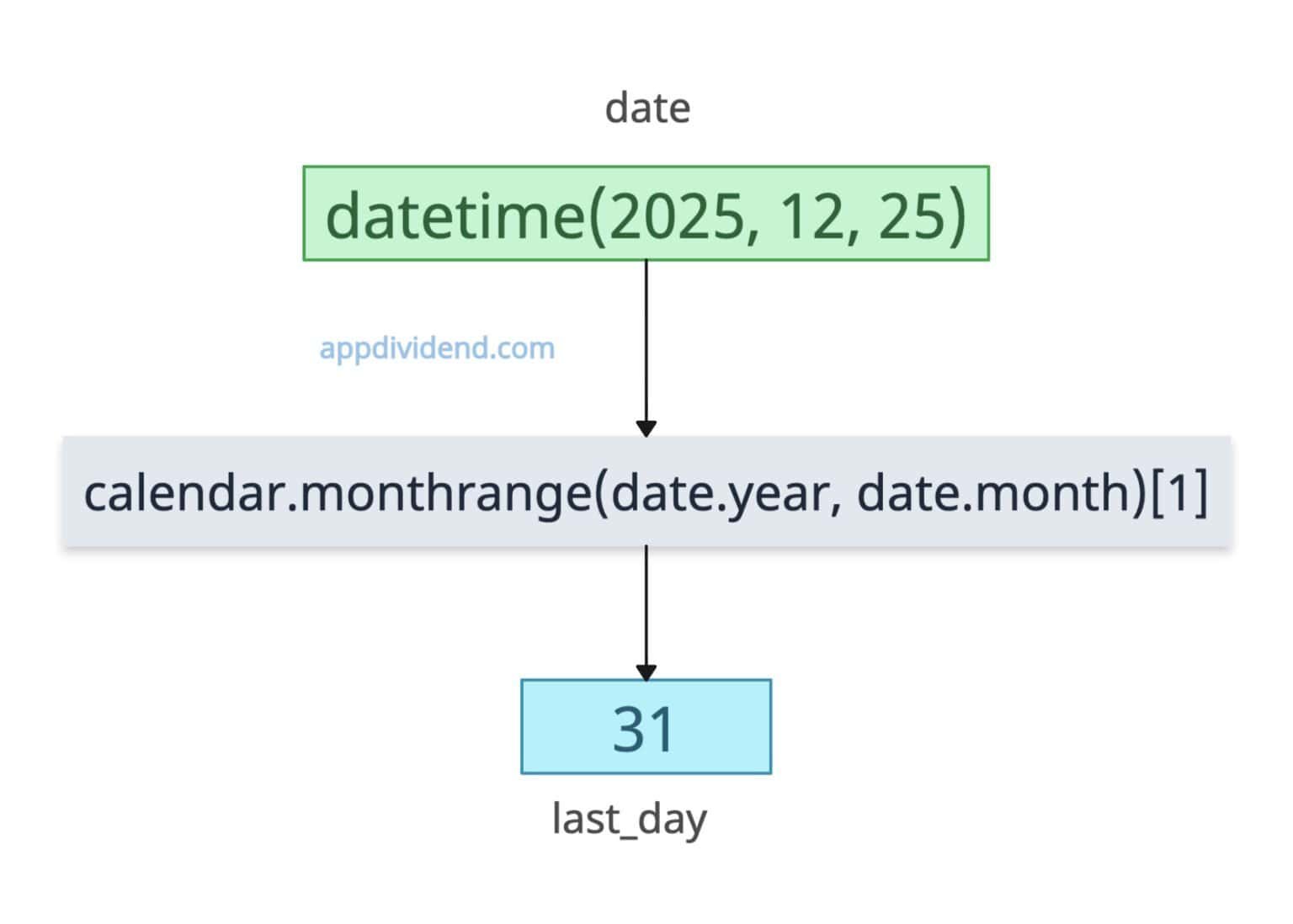 date

datetime(2025, 12, 25)

appdividend.com

calendar.monthrange(date.year, date.month)[1]

31

last_day